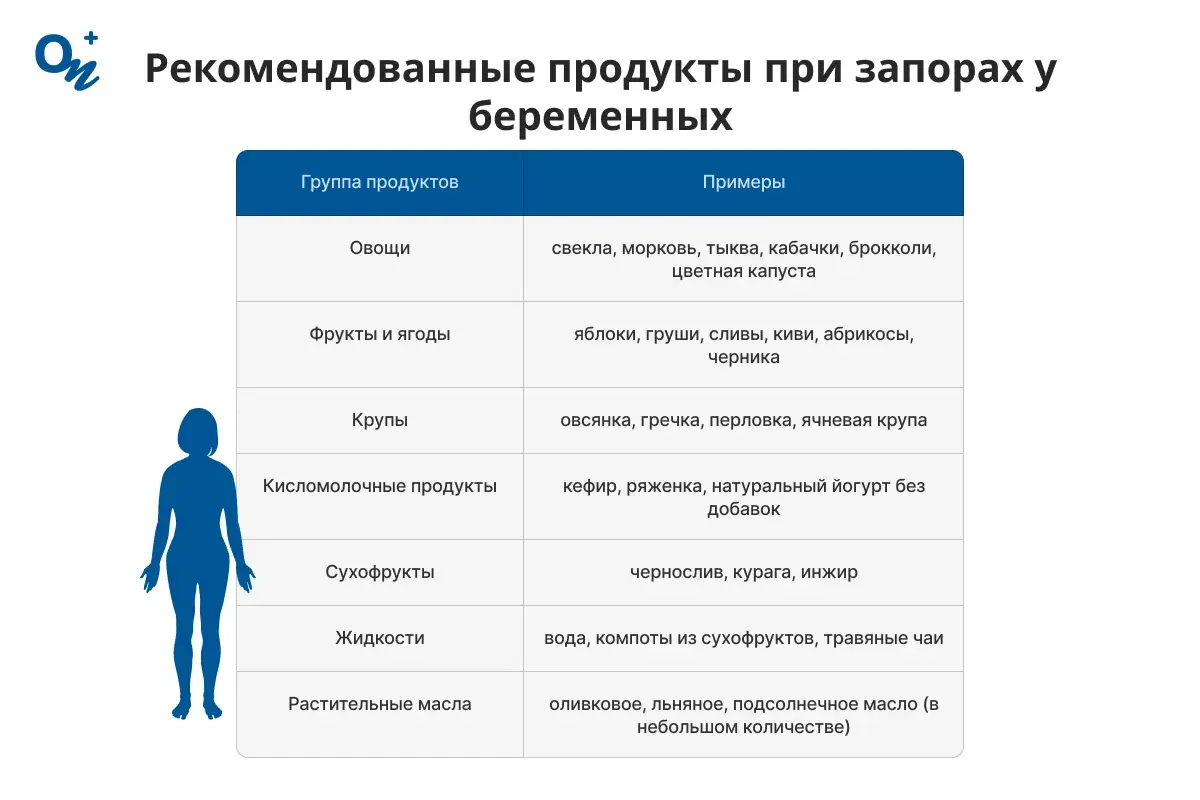 Рекомендованные продукты при запорах у беременных

| Группа продуктов | Примеры |
|---|---|
| Овощи | свекла, морковь, тыква, кабачки, брокколи, цветная капуста |
| Фрукты и ягоды | яблоки, груши, сливы, киви, абрикосы, черника |
| Крупы | овсянка, гречка, перловка, ячневая крупа |
| Кисломолочные продукты | кефир, ряженка, натуральный йогурт без добавок |
| Сухофрукты | чернослив, курага, инжир |
| Жидкости | вода, компоты из сухофруктов, травяные чаи |
| Растительные масла | оливковое, льняное, подсолнечное масло (в небольшом количестве) |